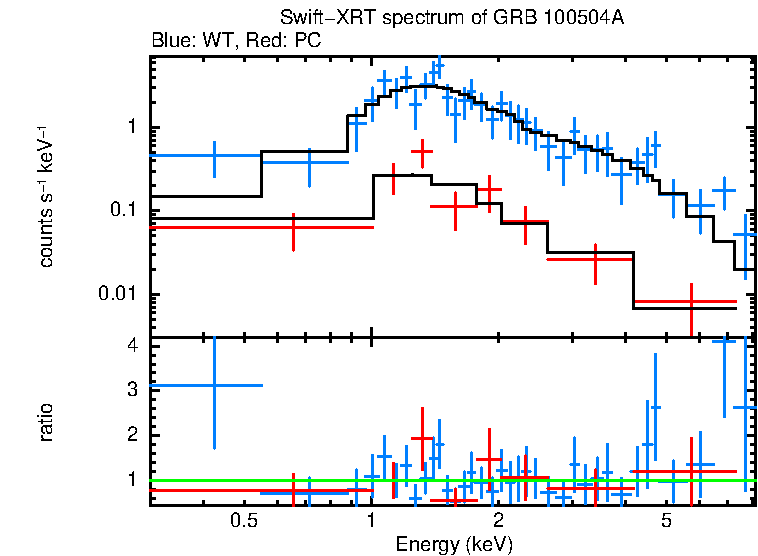 Swift−XRT spectrum of GRB 100504A
Blue: WT, Red: PC

counts s$^{-1}$ keV$^{-1}$

1
0.1
0.01

ratio

4
3
2
1

0.5
1
2
5

Energy (keV)